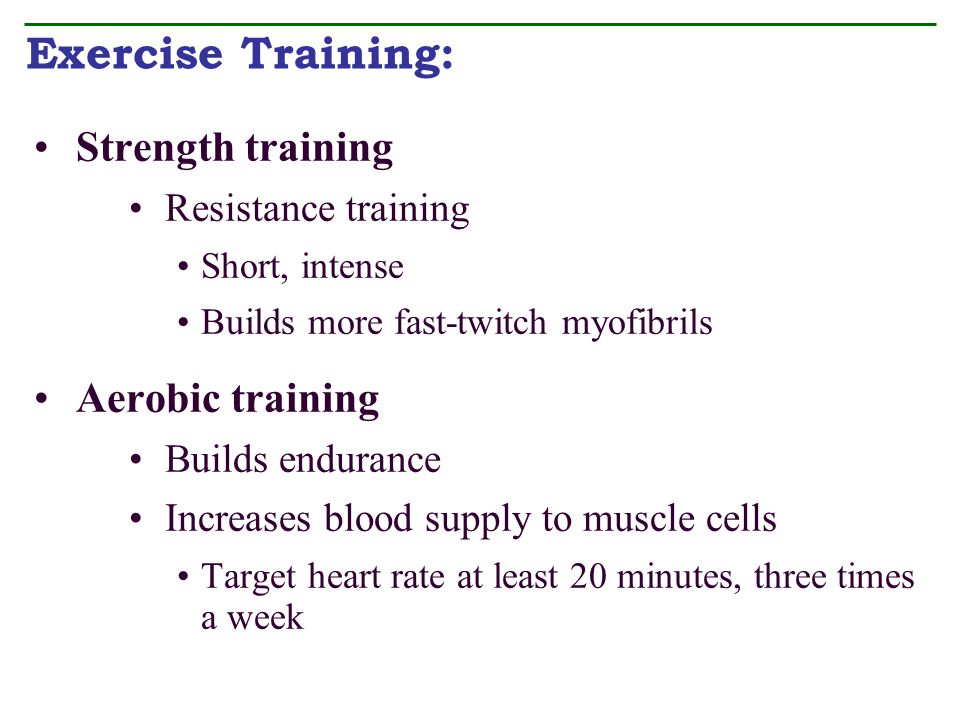 Exercise Training:

• Strength training
  • Resistance training
    • Short, intense
    • Builds more fast-twitch myofibrils

• Aerobic training
  • Builds endurance
  • Increases blood supply to muscle cells
    • Target heart rate at least 20 minutes, three times a week